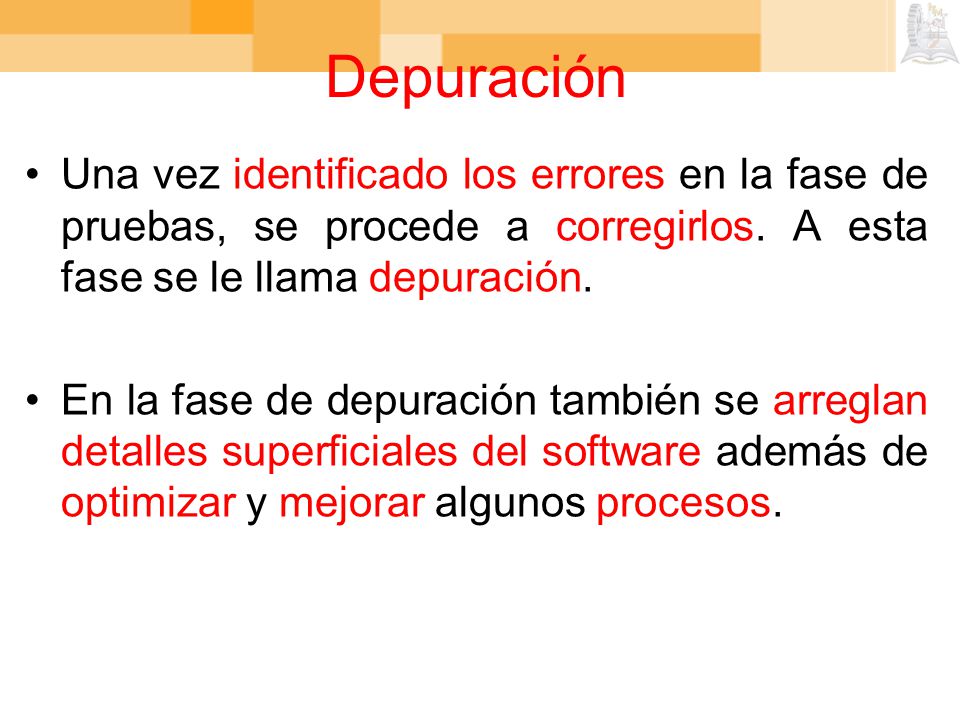 Depuración

• Una vez identificado los errores en la fase de pruebas, se procede a corregirlos. A esta fase se le llama depuración.

• En la fase de depuración también se arreglan detalles superficiales del software además de optimizar y mejorar algunos procesos.